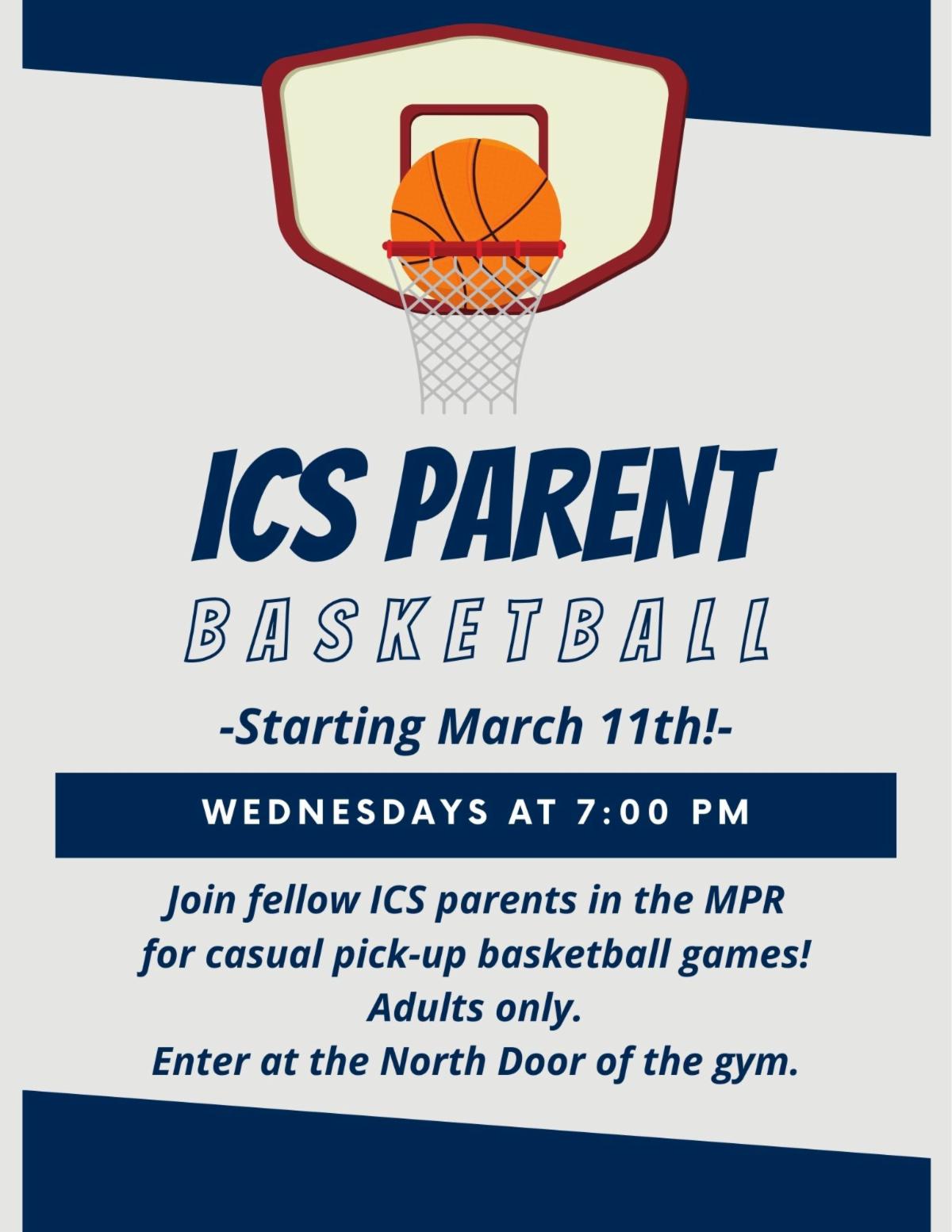 ICS PARENT
BASKETBALL

-Starting March 11th!-

WEDNESDAYS AT 7:00 PM

Join fellow ICS parents in the MPR for casual pick-up basketball games! Adults only. Enter at the North Door of the gym.